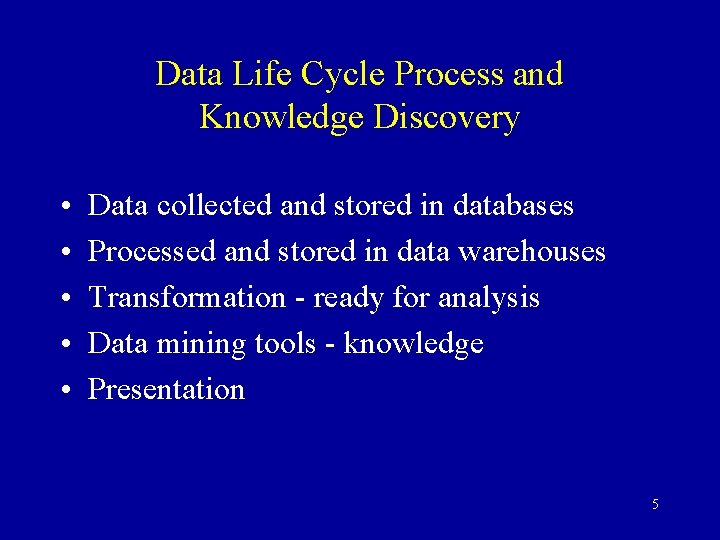 Data Life Cycle Process and Knowledge Discovery

• Data collected and stored in databases
• Processed and stored in data warehouses
• Transformation - ready for analysis
• Data mining tools - knowledge
• Presentation

5